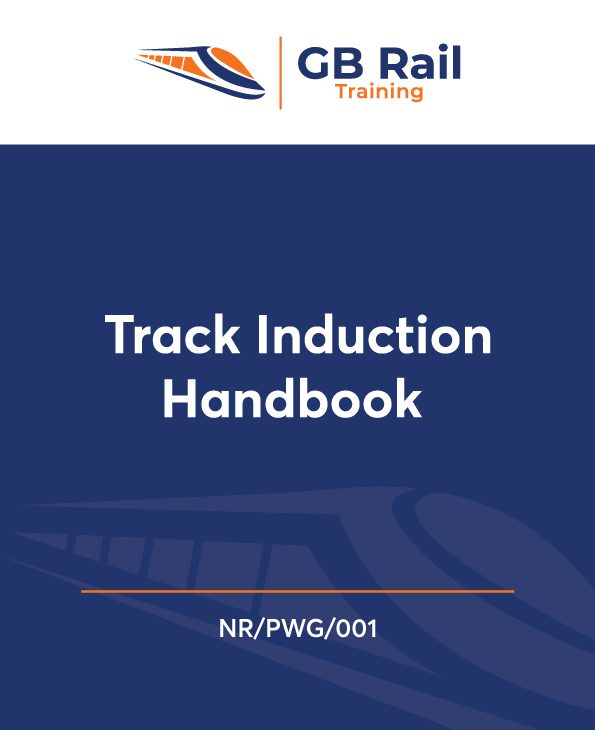 GB Rail
Training

Track Induction Handbook

NR/PWG/001